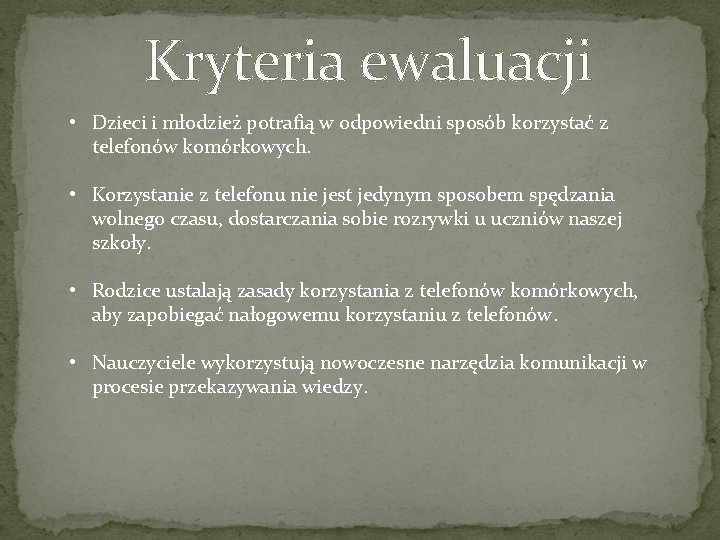 Kryteria ewaluacji

• Dzieci i młodzież potrafią w odpowiedni sposób korzystać z telefonów komórkowych.

• Korzystanie z telefonu nie jest jedynym sposobem spędzania wolnego czasu, dostarczania sobie rozrywki u uczniów naszej szkoły.

• Rodzice ustalają zasady korzystania z telefonów komórkowych, aby zapobiegać nałogowemu korzystaniu z telefonów.

• Nauczyciele wykorzystują nowoczesne narzędzia komunikacji w procesie przekazywania wiedzy.